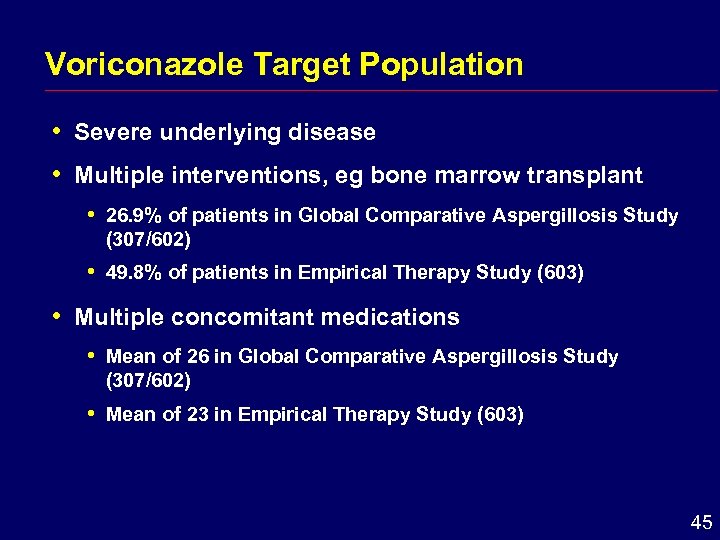 Voriconazole Target Population

• Severe underlying disease

• Multiple interventions, eg bone marrow transplant

• 26.9% of patients in Global Comparative Aspergillosis Study (307/602)

• 49.8% of patients in Empirical Therapy Study (603)

• Multiple concomitant medications

• Mean of 26 in Global Comparative Aspergillosis Study (307/602)

• Mean of 23 in Empirical Therapy Study (603)

45